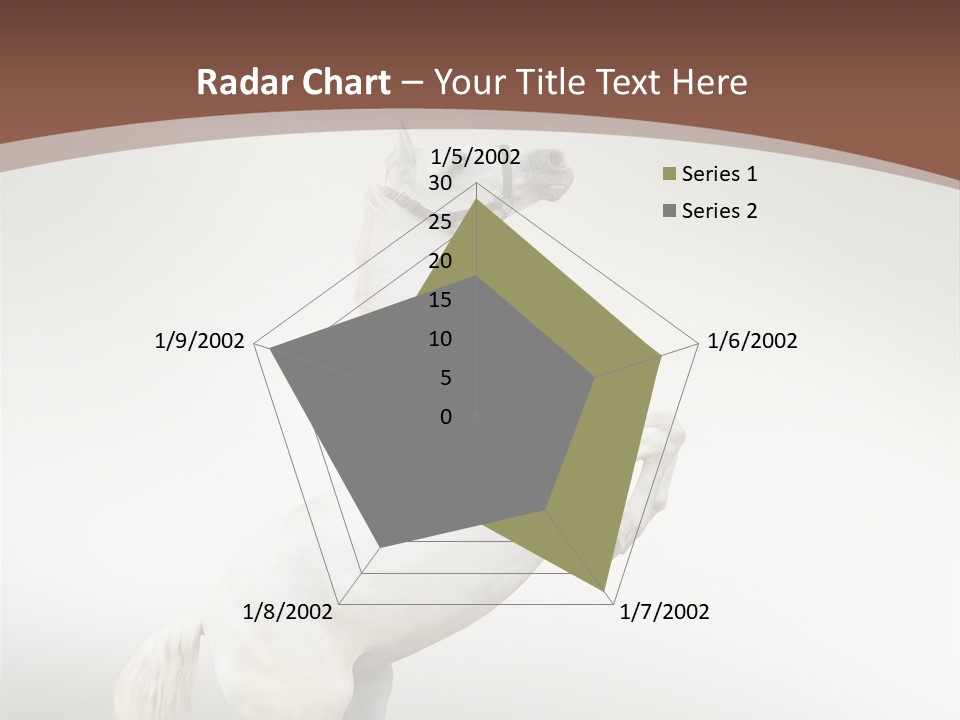 Radar Chart – Your Title Text Here

1/5/2002
30
25
20
15
10
5
0
1/6/2002
1/7/2002
1/8/2002
1/9/2002

Series 1
Series 2